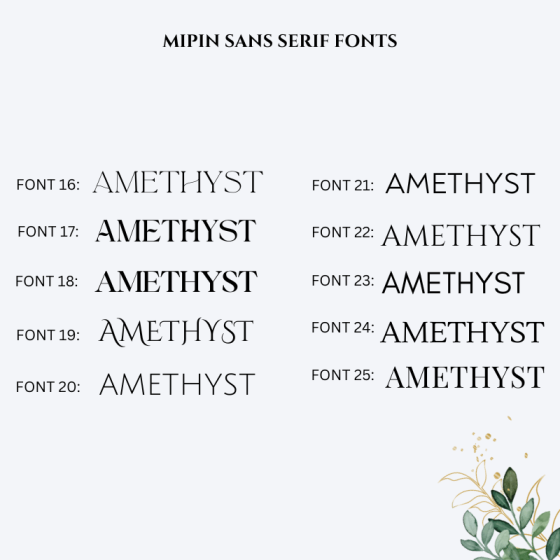 MIPIN SANS SERIF FONTS

FONT 16: AMETHYST

FONT 17: AMETHYST

FONT 18: AMETHYST

FONT 19: AMETHYST

FONT 20: AMETHYST

FONT 21: AMETHYST

FONT 22: AMETHYST

FONT 23: AMETHYST

FONT 24: AMETHYST

FONT 25: AMETHYST